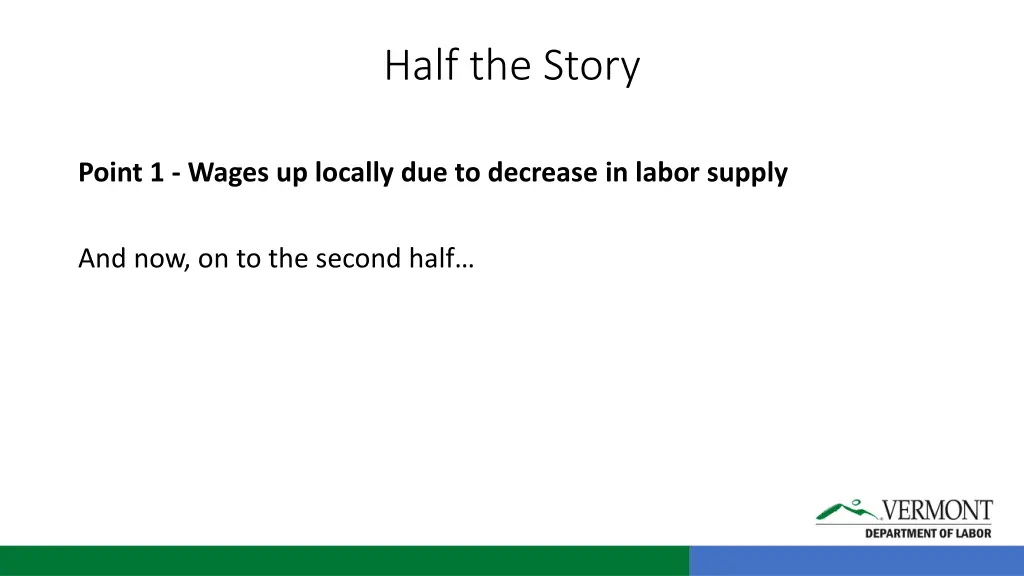 Half the Story

Point 1 - Wages up locally due to decrease in labor supply

And now, on to the second half…

VERMONT
DEPARTMENT OF LABOR